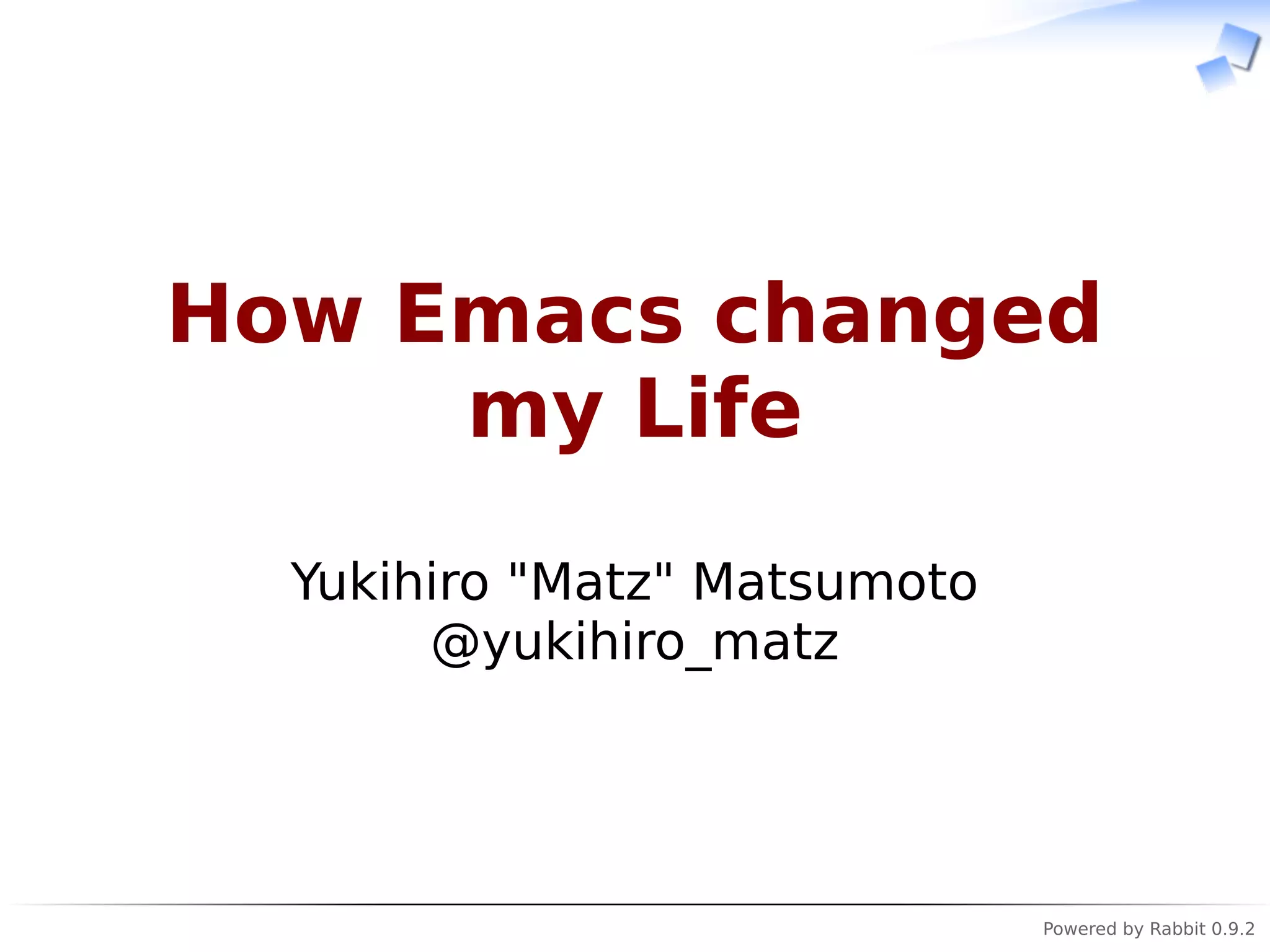 How Emacs changed my Life

Yukihiro "Matz" Matsumoto
@yukihiro_matz

Powered by Rabbit 0.9.2